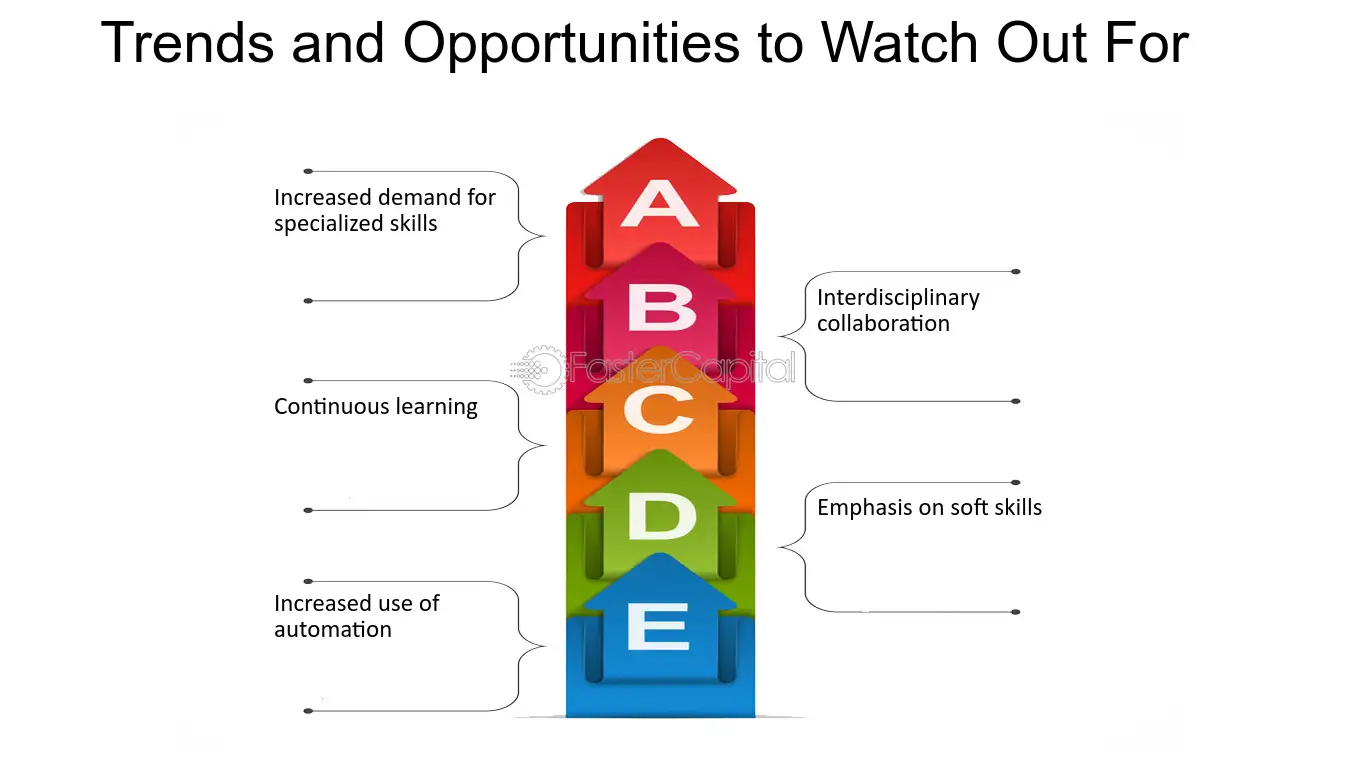 Trends and Opportunities to Watch Out For

Increased demand for specialized skills

Continuous learning

Increased use of automation

A

B

C

D

E

Interdisciplinary collaboration

Emphasis on soft skills

FasterCapital